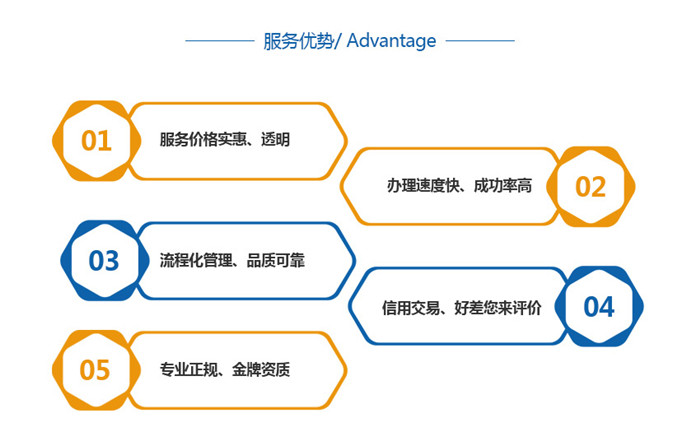 服务优势/ Advantage

01 服务价格实惠、透明

办理速度快、成功率高 02

03 流程化管理、品质可靠

信用交易、好差您来评价 04

05 专业正规、金牌资质